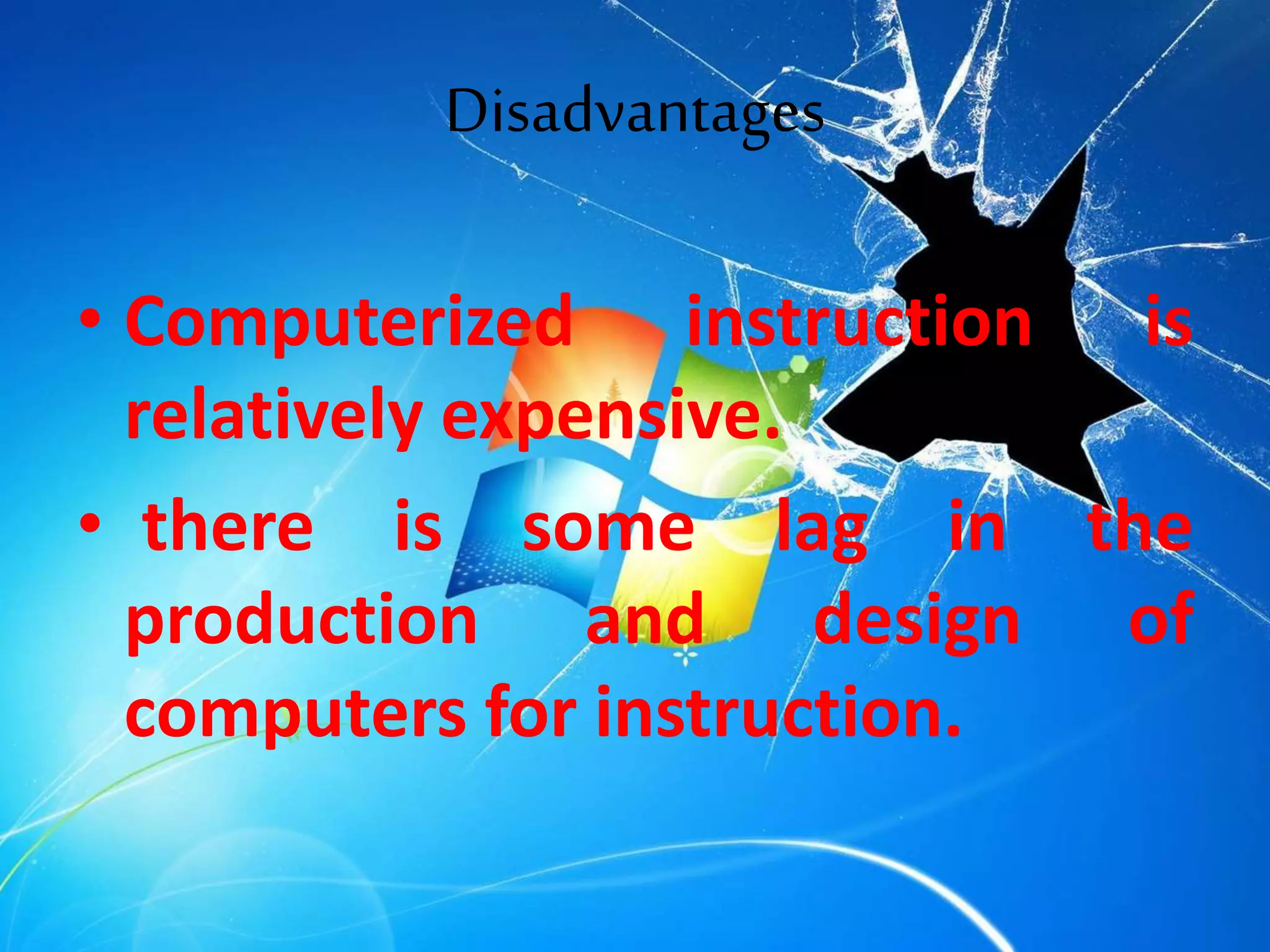 Disadvantages

• Computerized instruction is relatively expensive.

• there is some lag in the production and design of computers for instruction.